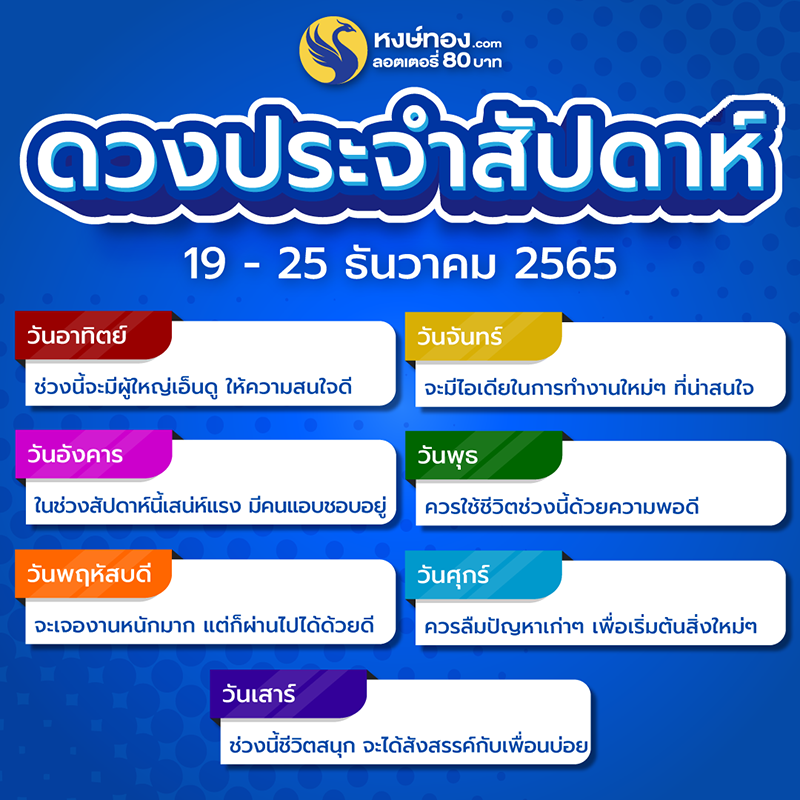 หงษ์ทอง.com
ลอตเตอรี่ 80 บาท

ดวงประจำสัปดาห์

19 - 25 ธันวาคม 2565

วันอาทิตย์
ช่วงนี้จะมีผู้ใหญ่เอ็นดู ให้ความสนใจดี

วันจันทร์
จะมีไอเดียในการทำงานใหม่ๆ ที่น่าสนใจ

วันอังคาร
ในช่วงสัปดาห์นี้เสน่ห์แรง มีคนแอบชอบอยู่

วันพุธ
ควรใช้ชีวิตช่วงนี้ด้วยความพอดี

วันพฤหัสบดี
จะเจองานหนักมาก แต่ก็ผ่านไปได้ด้วยดี

วันศุกร์
ควรลืมปัญหาเก่าๆ เพื่อเริ่มต้นสิ่งใหม่ๆ

วันเสาร์
ช่วงนี้ชีวิตสนุก จะได้สังสรรค์กับเพื่อนบ่อย